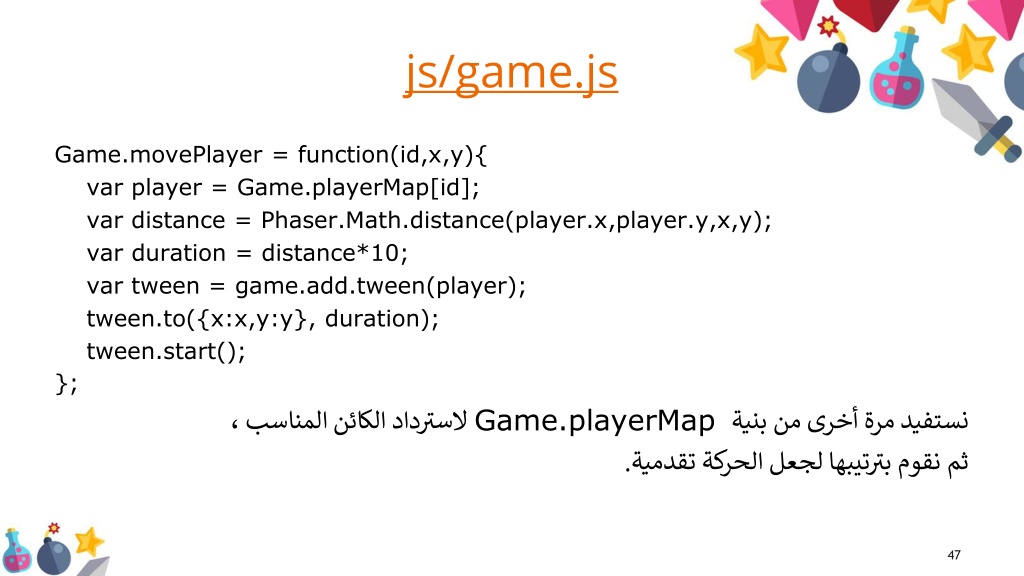 js/game.js

Game.movePlayer = function(id,x,y){
var player = Game.playerMap[id];
var distance = Phaser.Math.distance(player.x,player.y,x,y);
var duration = distance*10;
var tween = game.add.tween(player);
tween.to({x:x,y:y}, duration);
tween.start();
};

نستفيد مرة أخرى من بنية Game.playerMap لاسترداد الكائن المناسب ، ثم نقوم بترتيبها لجعل الحركة تقدمية.

47